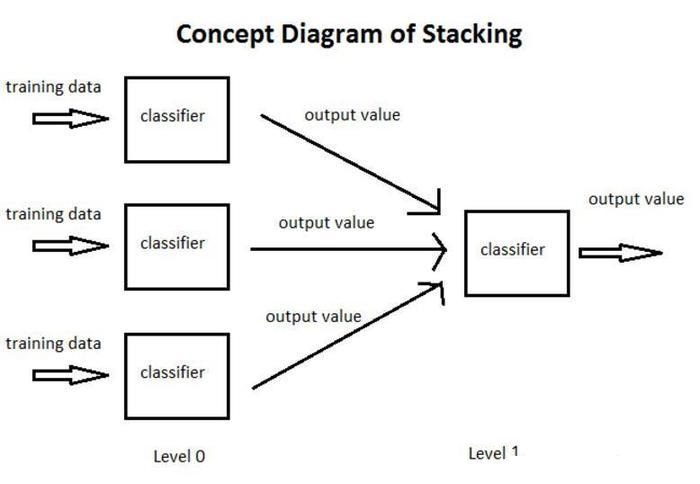 Concept Diagram of Stacking

training data

classifier

output value

training data

classifier

output value

training data

classifier

output value

classifier

output value

Level 0

Level 1